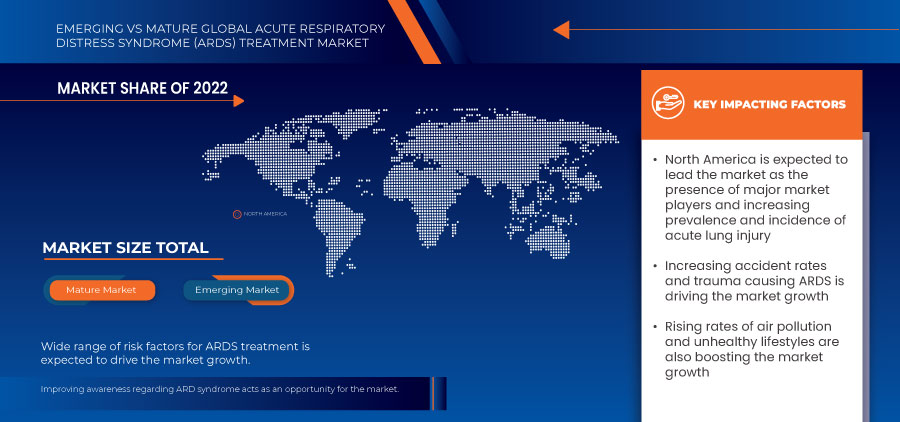 EMERGING VS MATURE GLOBAL ACUTE RESPIRATORY DISTRESS SYNDROME (ARDS) TREATMENT MARKET

MARKET SHARE OF 2022

NORTH AMERICA

MARKET SIZE TOTAL

Mature Market

Emerging Market

Wide range of risk factors for ARDS treatment is expected to drive the market growth.

Improving awareness regarding ARD syndrome acts as an opportunity for the market.

KEY IMPACTING FACTORS

• North America is expected to lead the market as the presence of major market players and increasing prevalence and incidence of acute lung injury

• Increasing accident rates and trauma causing ARDS is driving the market growth

• Rising rates of air pollution and unhealthy lifestyles are also boosting the market growth